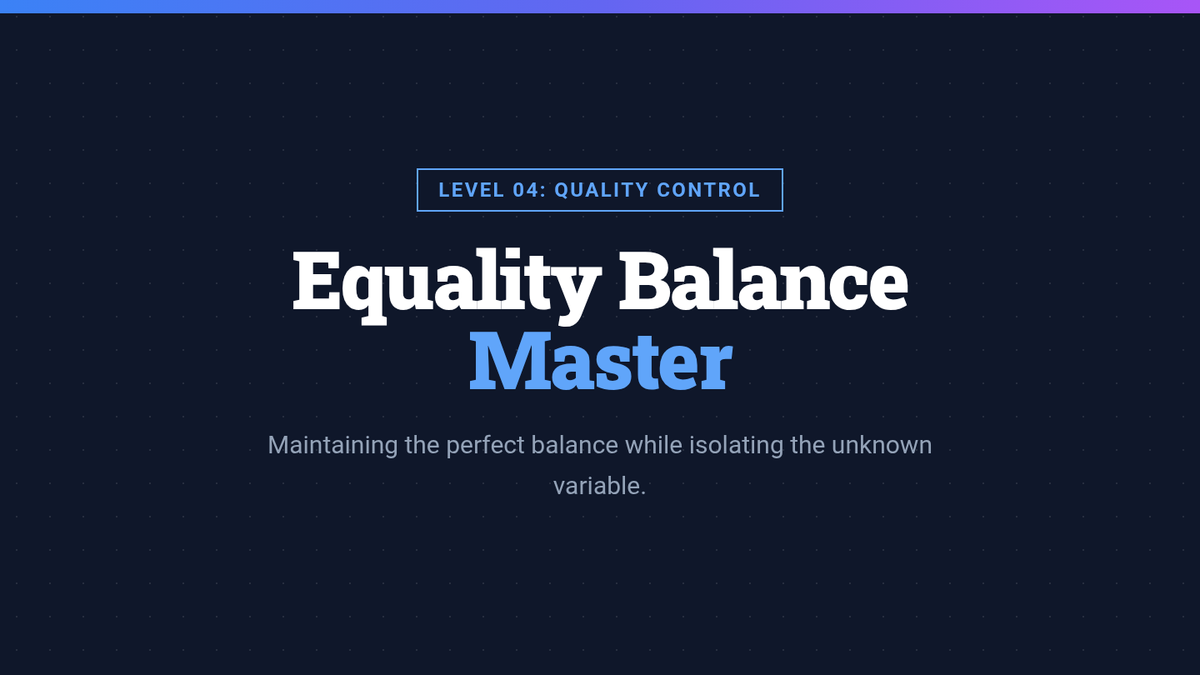 LEVEL 04: QUALITY CONTROL

Equality Balance
Master

Maintaining the perfect balance while isolating the unknown variable.